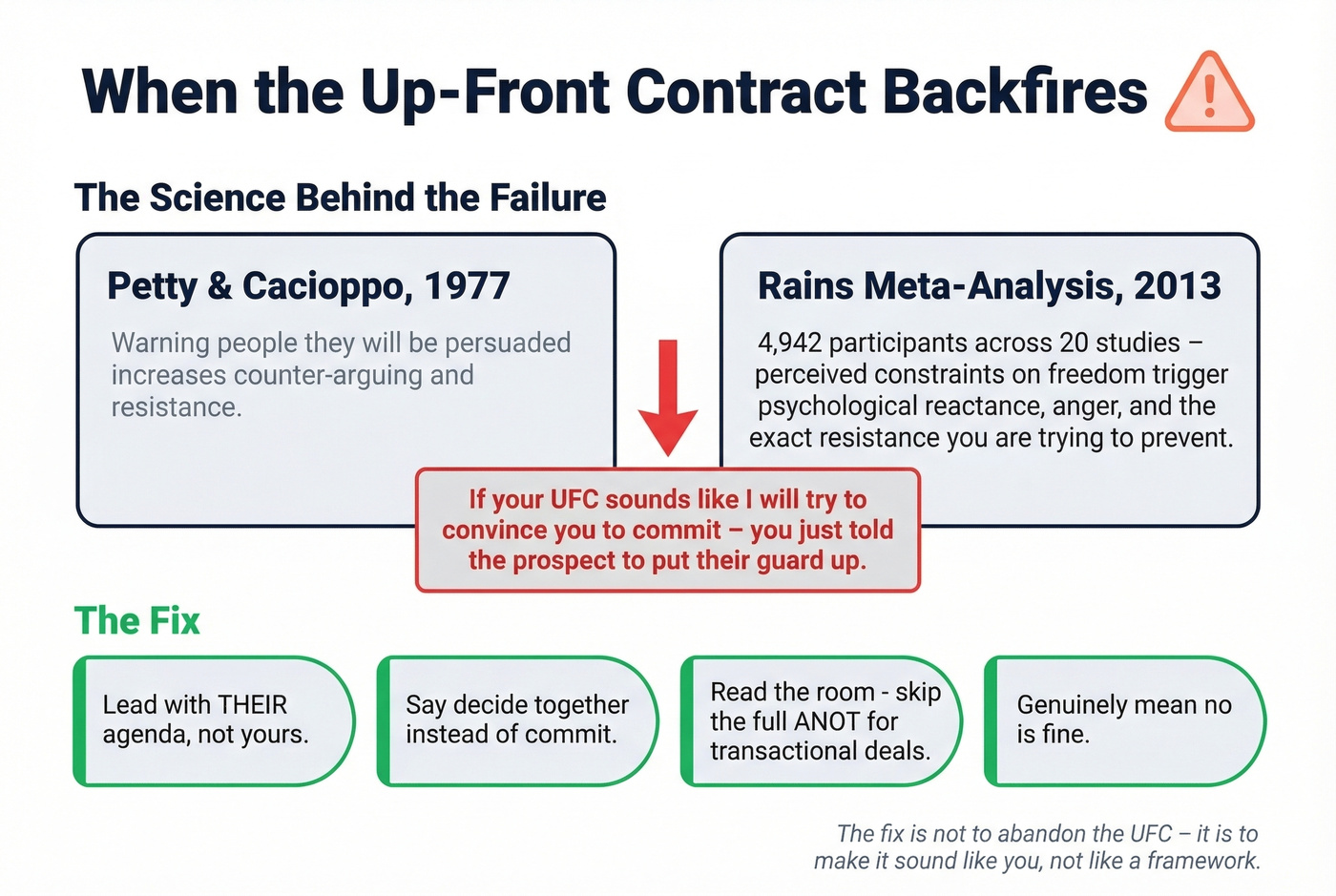 When the Up-Front Contract Backfires

The Science Behind the Failure

Petty & Cacioppo, 1977

Warning people they will be persuaded increases counter-arguing and resistance.

Rains Meta-Analysis, 2013

4,942 participants across 20 studies – perceived constraints on freedom trigger psychological reactance, anger, and the exact resistance you are trying to prevent.

If your UFC sounds like I will try to convince you to commit – you just told the prospect to put their guard up.

The Fix

Lead with THEIR agenda, not yours.

Say decide together instead of commit.

Read the room - skip the full ANOT for transactional deals.

Genuinely mean no is fine.

The fix is not to abandon the UFC – it is to make it sound like you, not like a framework.